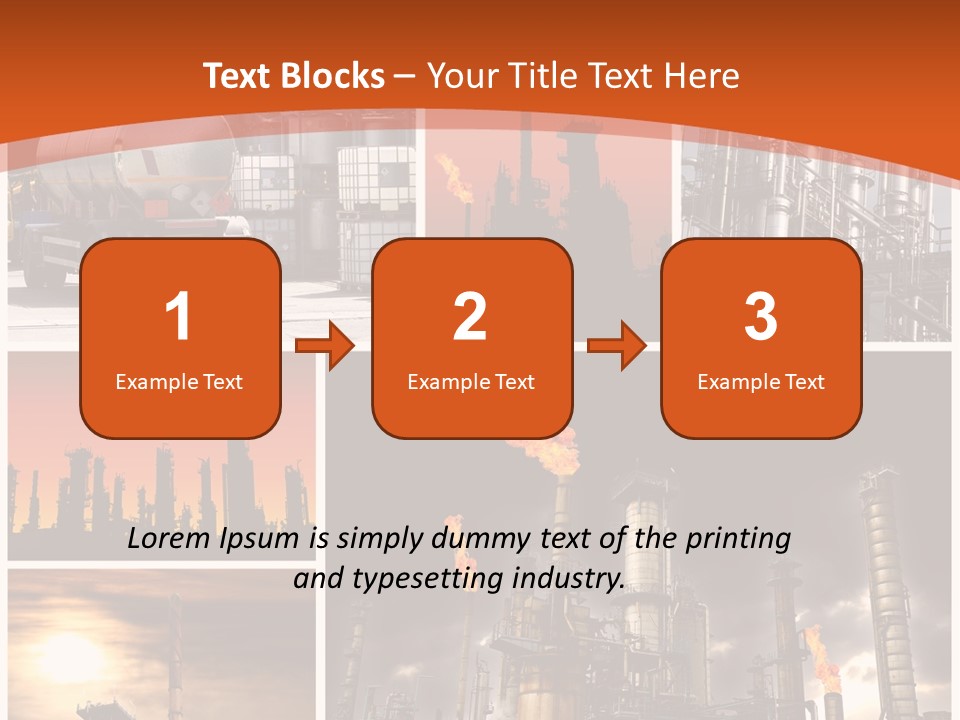 Text Blocks – Your Title Text Here

1
Example Text

2
Example Text

3
Example Text

Lorem Ipsum is simply dummy text of the printing and typesetting industry.